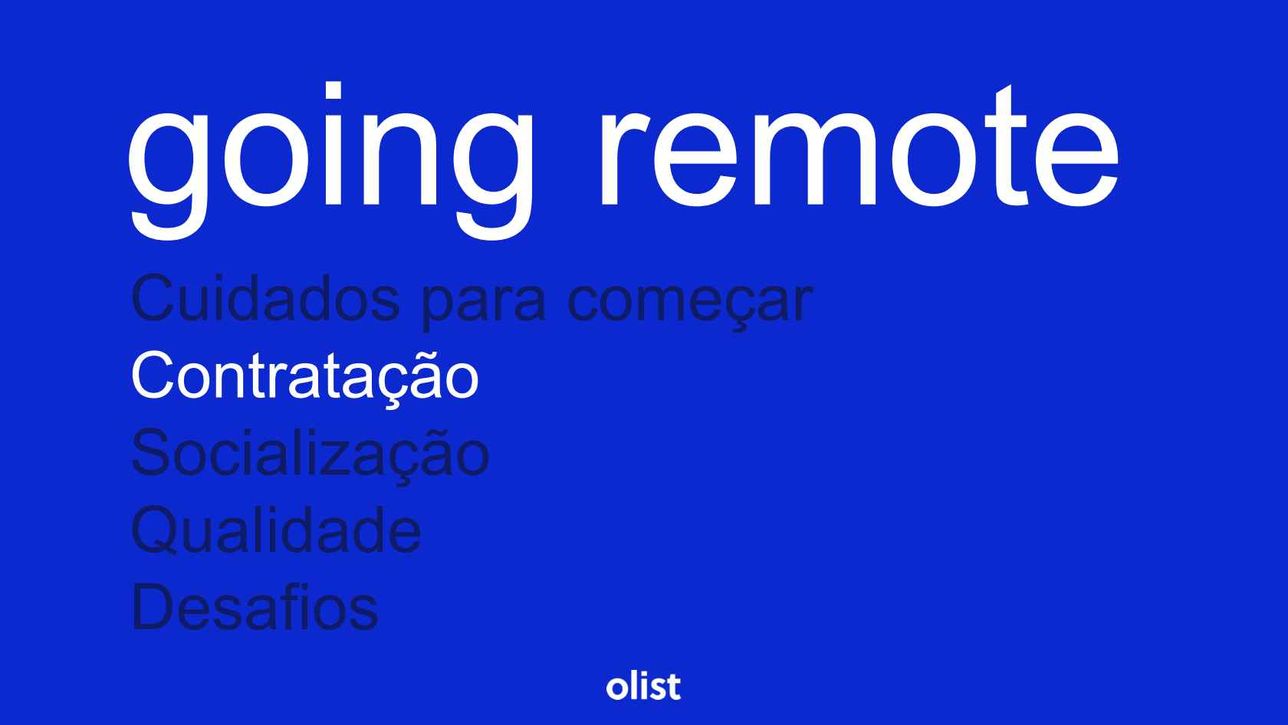 going remote

Cuidados para começar
Contratação
Socialização
Qualidade
Desafios

olist